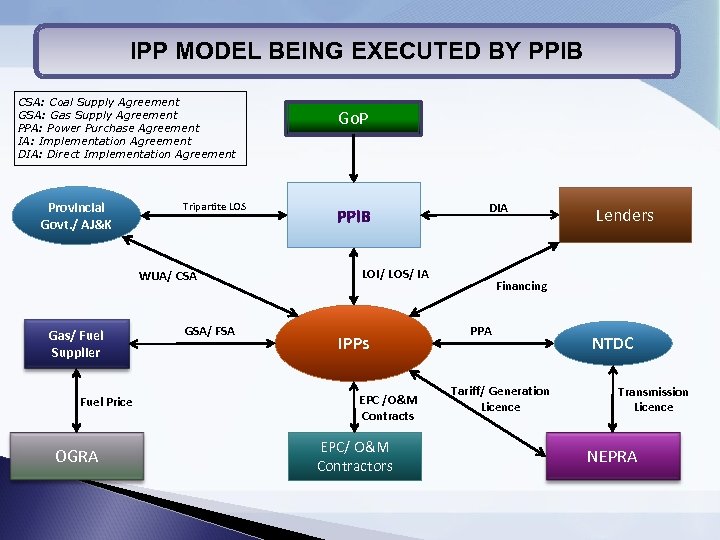 IPP MODEL BEING EXECUTED BY PPIB

CSA: Coal Supply Agreement
GSA: Gas Supply Agreement
PPA: Power Purchase Agreement
IA: Implementation Agreement
DIA: Direct Implementation Agreement

GoP

Provincial Govt./ AJ&K

Tripartite LOS

PPIB

DIA

Lenders

WUA/ CSA

LOI/ LOS/ IA

Financing

Gas/ Fuel Supplier

GSA/ FSA

IPPs

PPA

NTDC

Fuel Price

EPC /O&M Contracts

Tariff/ Generation Licence

Transmission Licence

OGRA

EPC/ O&M Contractors

NEPRA